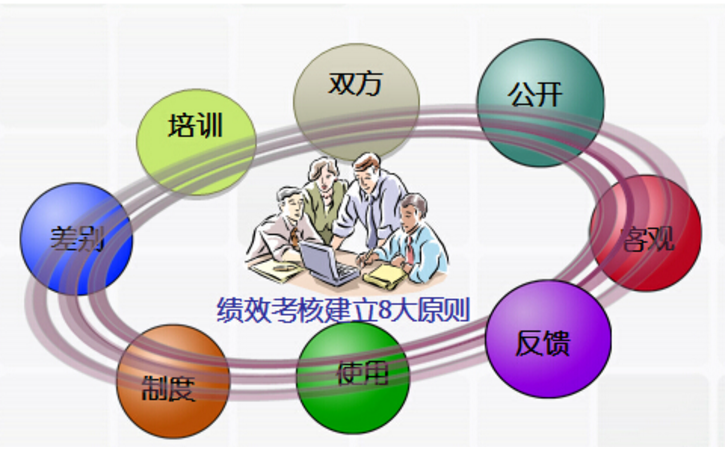 双方

公开

培训

差别

客观

绩效考核建立8大原则

反馈

制度

使用